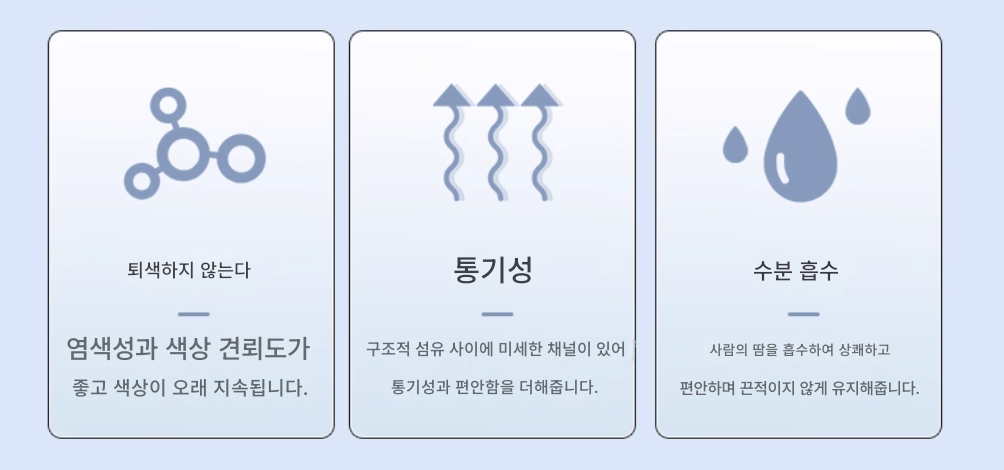 퇴색하지 않는다

염색성과 색상 견뢰도가
좋고 색상이 오래 지속됩니다.

통기성

구조적 섬유 사이에 미세한 채널이 있어
통기성과 편안함을 더해줍니다.

수분 흡수

사람의 땀을 흡수하여 상쾌하고
편안하며 끈적이지 않게 유지해줍니다.